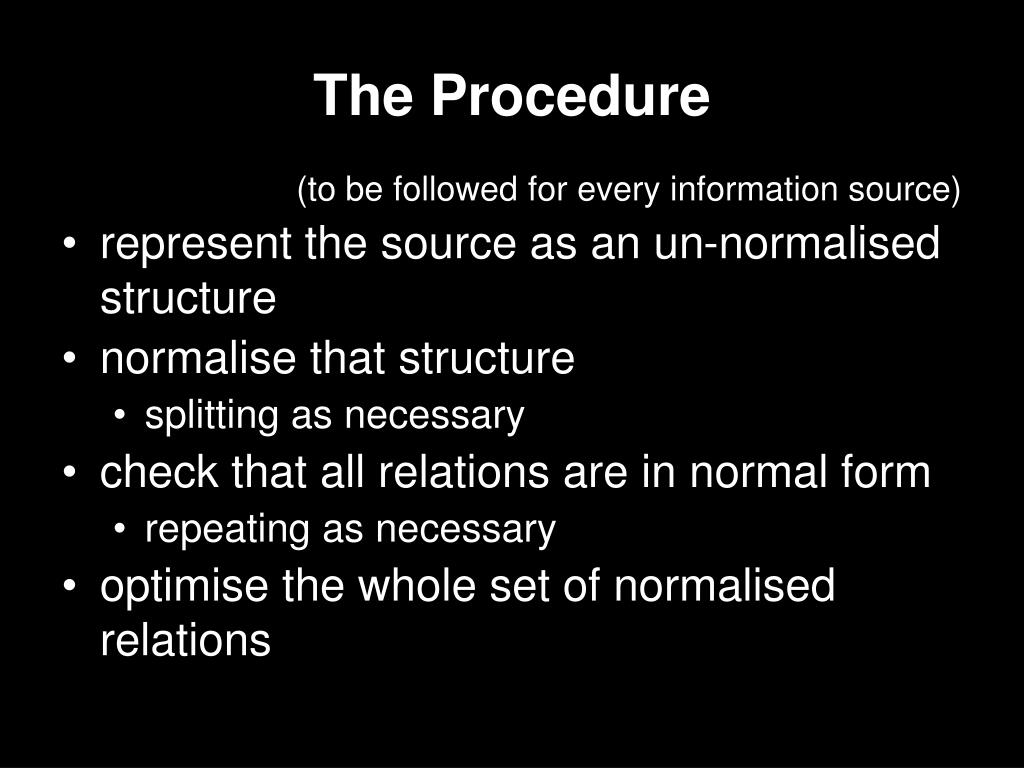 The Procedure

(to be followed for every information source)

• represent the source as an un-normalised structure
• normalise that structure
  • splitting as necessary
• check that all relations are in normal form
  • repeating as necessary
• optimise the whole set of normalised relations